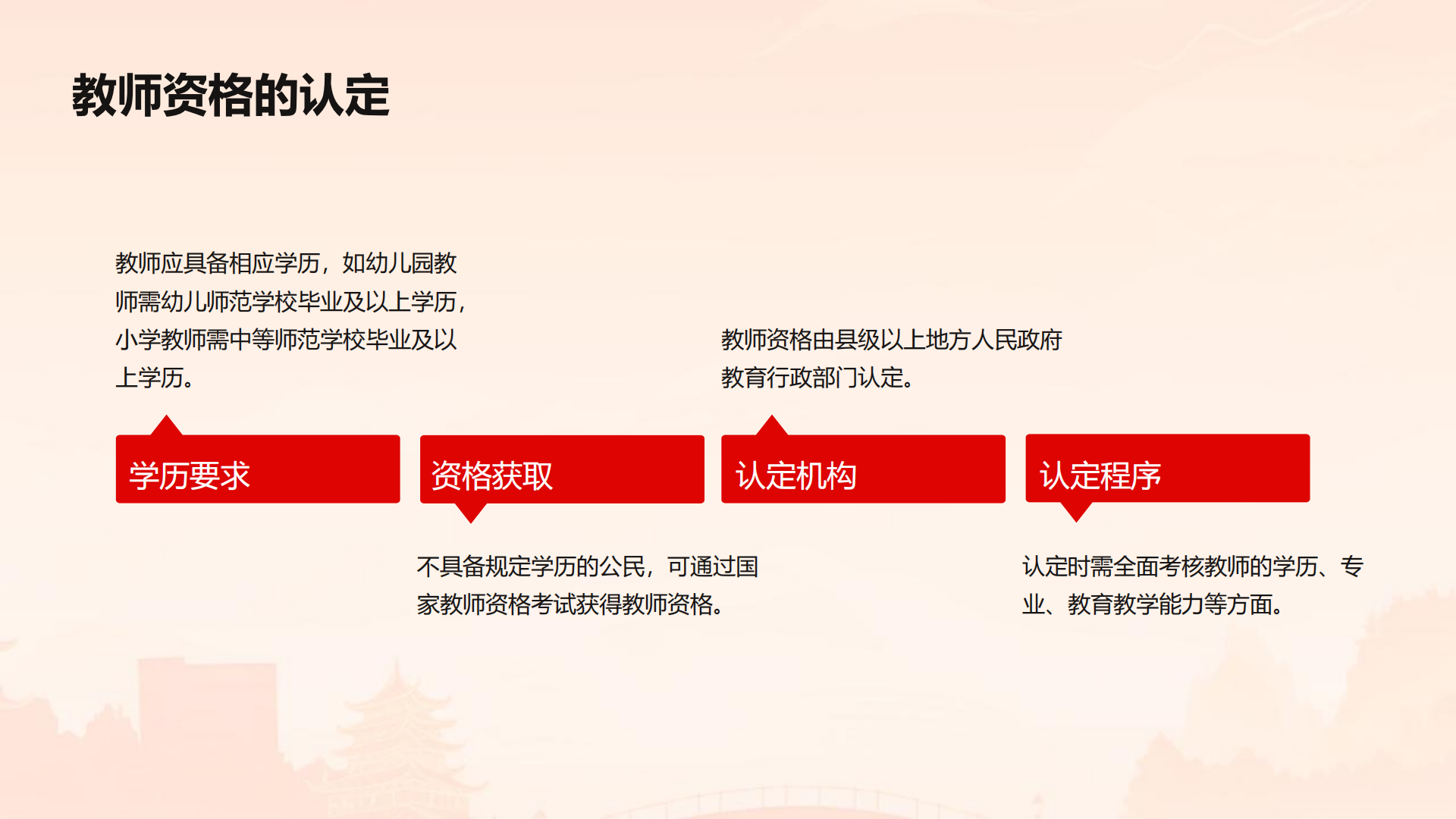 教师资格的认定

教师应具备相应学历，如幼儿园教师需幼儿师范学校毕业及以上学历，小学教师需中等师范学校毕业及以上学历。

学历要求

资格获取

不具备规定学历的公民，可通过国家教师资格考试获得教师资格。

教师资格由县级以上地方人民政府教育行政部门认定。

认定机构

认定程序

认定时需全面考核教师的学历、专业、教育教学能力等方面。